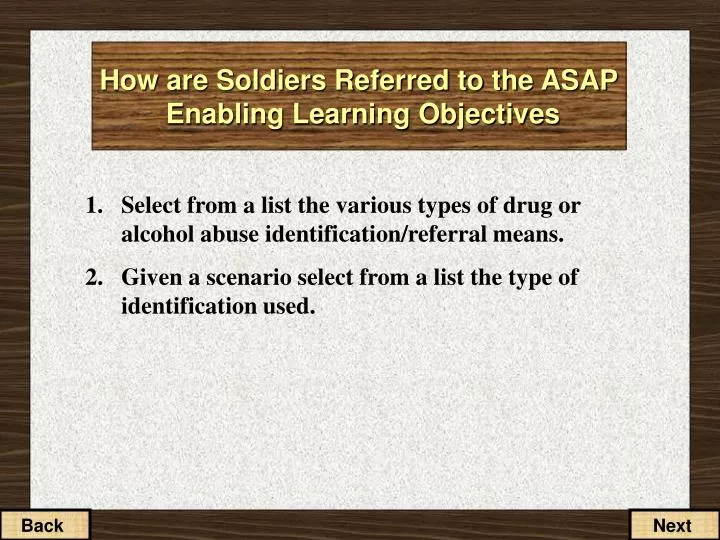 How are Soldiers Referred to the ASAP
Enabling Learning Objectives

1. Select from a list the various types of drug or alcohol abuse identification/referral means.

2. Given a scenario select from a list the type of identification used.

Back

Next